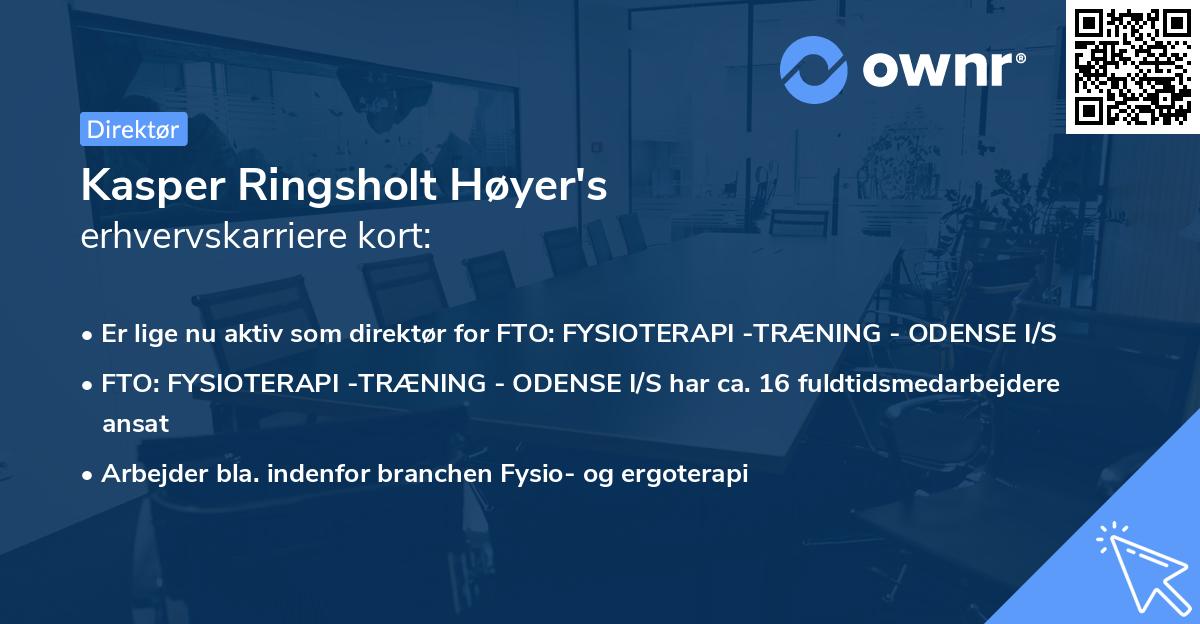 ownr®

Direktør

Kasper Ringsholt Høyer's
erhvervskarriere kort:

• Er lige nu aktiv som direktør for FTO: FYSIOTERAPI -TRÆNING - ODENSE I/S
• FTO: FYSIOTERAPI -TRÆNING - ODENSE I/S har ca. 16 fuldtidsmedarbejdere ansat
• Arbejder bla. indenfor branchen Fysio- og ergoterapi